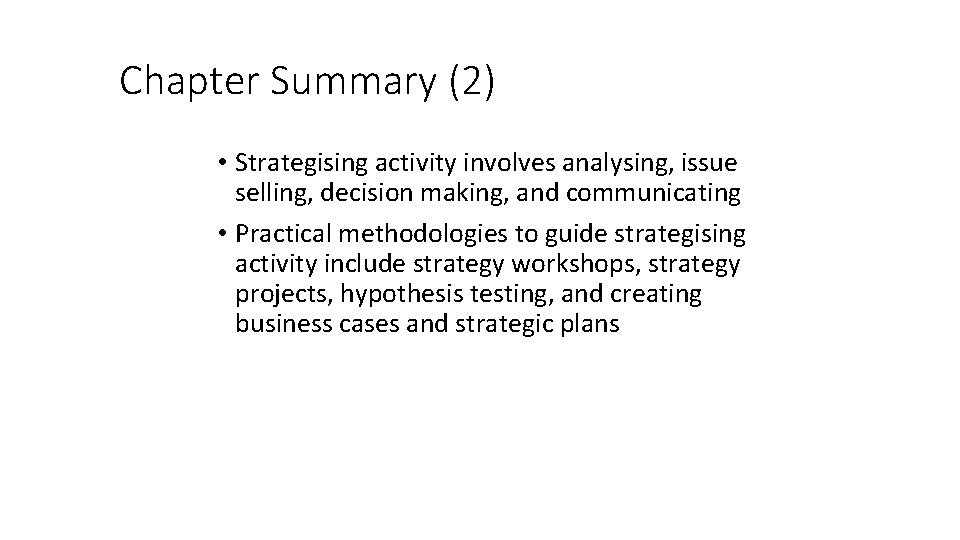 Chapter Summary (2)

• Strategising activity involves analysing, issue selling, decision making, and communicating

• Practical methodologies to guide strategising activity include strategy workshops, strategy projects, hypothesis testing, and creating business cases and strategic plans